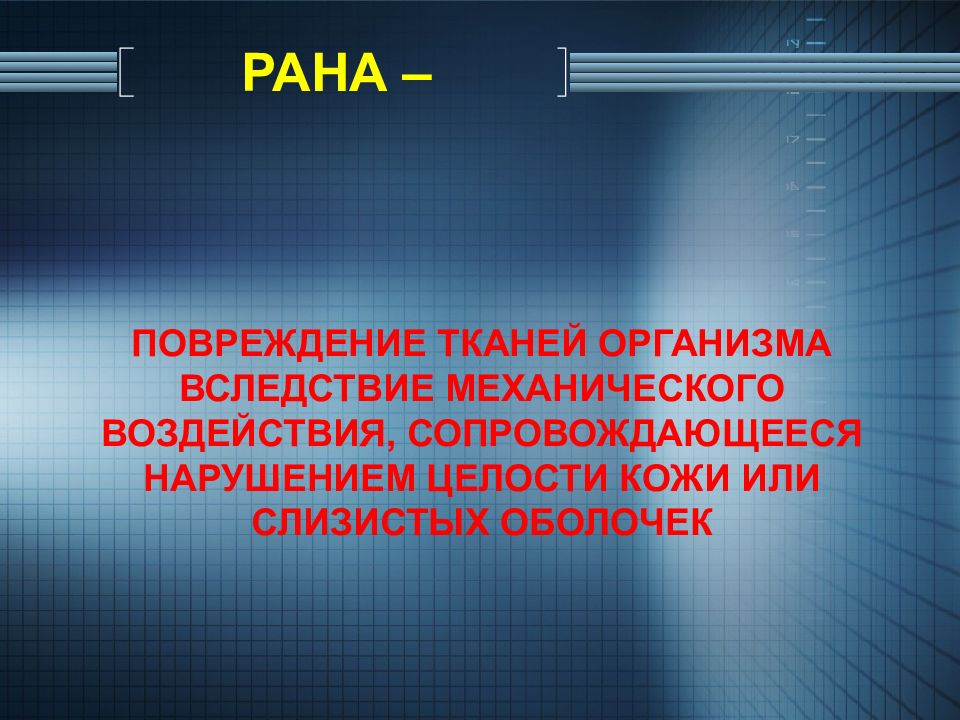 РАНА –

ПОВРЕЖДЕНИЕ ТКАНЕЙ ОРГАНИЗМА ВСЛЕДСТВИЕ МЕХАНИЧЕСКОГО ВОЗДЕЙСТВИЯ, СОПРОВОЖДАЮЩЕЕСЯ НАРУШЕНИЕМ ЦЕЛОСТИ КОЖИ ИЛИ СЛИЗИСТЫХ ОБОЛОЧЕК